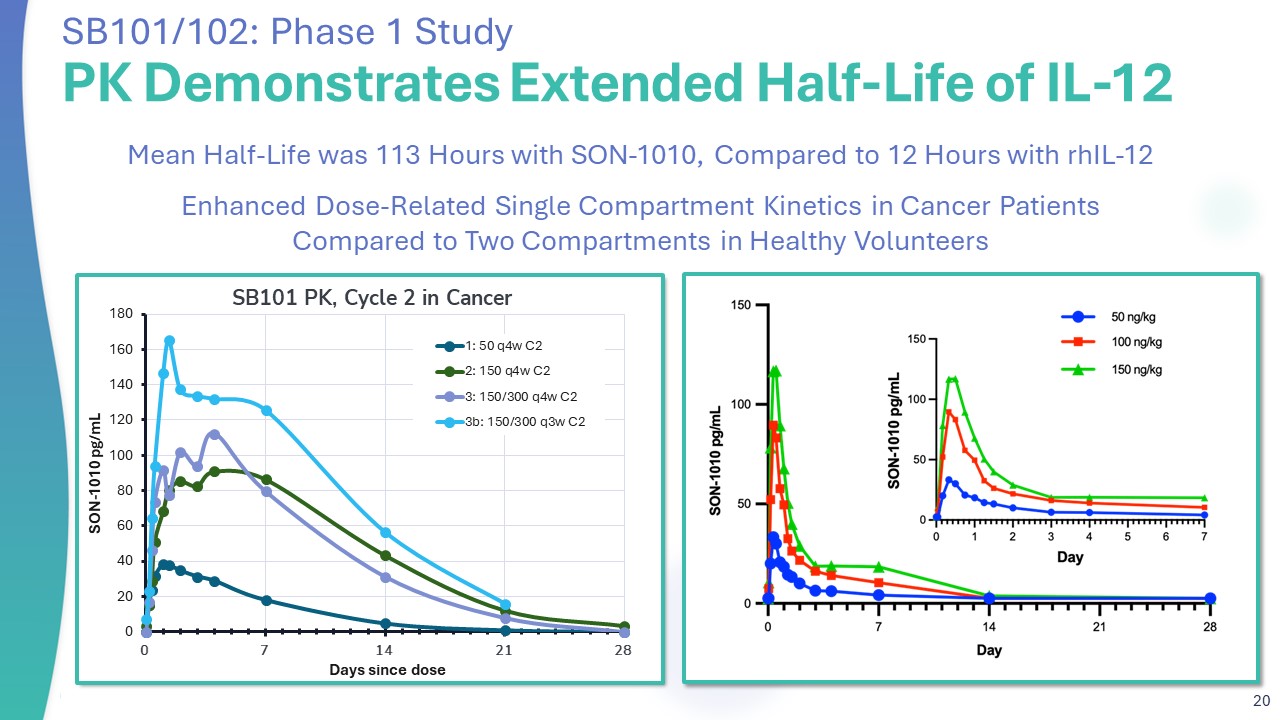 SB101/102: Phase 1 Study
PK Demonstrates Extended Half-Life of IL-12

Mean Half-Life was 113 Hours with SON-1010, Compared to 12 Hours with rhIL-12

Enhanced Dose-Related Single Compartment Kinetics in Cancer Patients Compared to Two Compartments in Healthy Volunteers

SB101 PK, Cycle 2 in Cancer

180
160
140
120
100
80
60
40
20
0

SON-1010 pg/mL

1: 50 q4w C2
2: 150 q4w C2
3: 150/300 q4w C2
3b: 150/300 q3w C2

0 7 14 21 28
Days since dose

150
100
50
0
SON-1010 pg/mL
0 7 14 21 28
Day

50 ng/kg
100 ng/kg
150 ng/kg

150
100
50
0
SON-1010 pg/mL
0 1 2 3 4 5 6 7
Day

20